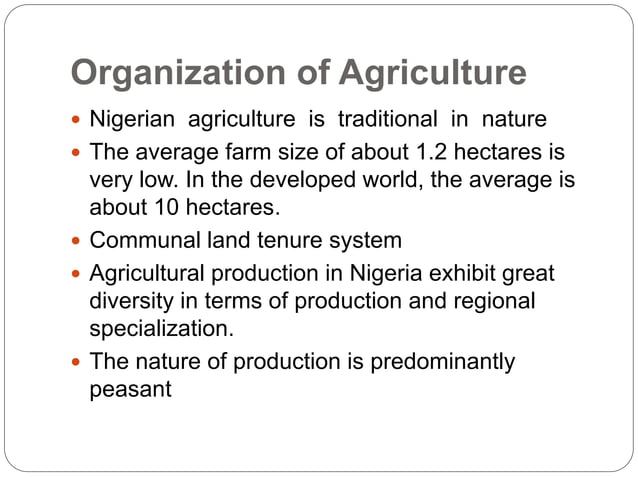 Organization of Agriculture

- Nigerian agriculture is traditional in nature
- The average farm size of about 1.2 hectares is very low. In the developed world, the average is about 10 hectares.
- Communal land tenure system
- Agricultural production in Nigeria exhibit great diversity in terms of production and regional specialization.
- The nature of production is predominantly peasant